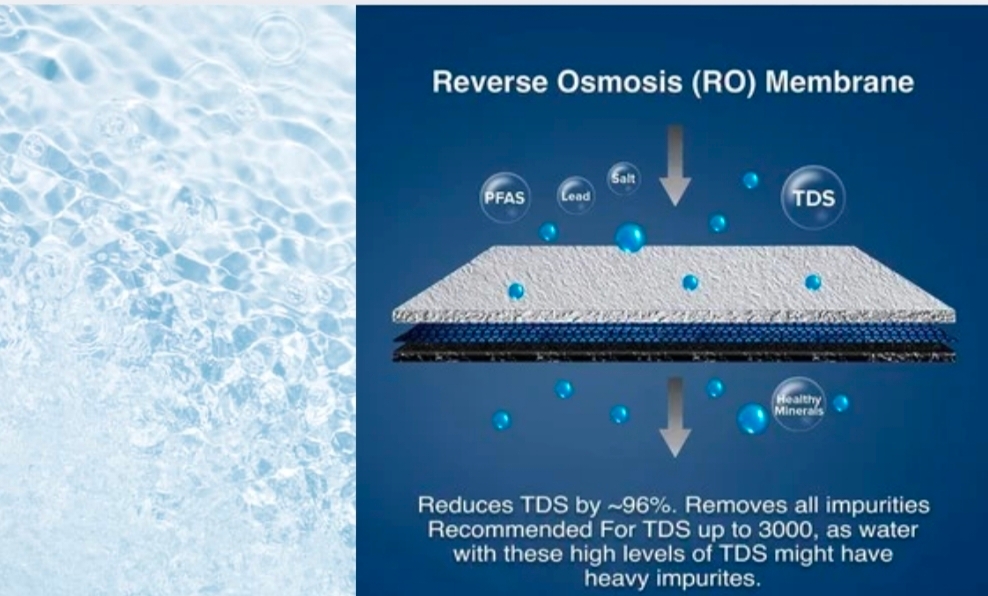 Reverse Osmosis (RO) Membrane

PFAS

Lead

Salt

TDS

Healthy Minerals

Reduces TDS by ~96%. Removes all impurities Recommended For TDS up to 3000, as water with these high levels of TDS might have heavy impurites.